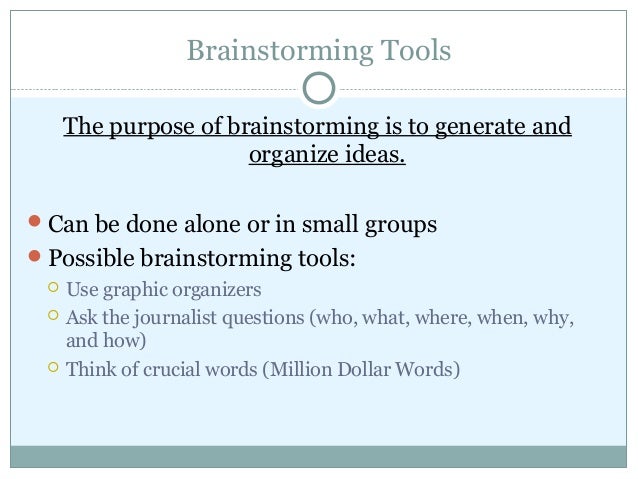 Brainstorming Tools

The purpose of brainstorming is to generate and organize ideas.

- Can be done alone or in small groups
- Possible brainstorming tools:
  - Use graphic organizers
  - Ask the journalist questions (who, what, where, when, why, and how)
  - Think of crucial words (Million Dollar Words)